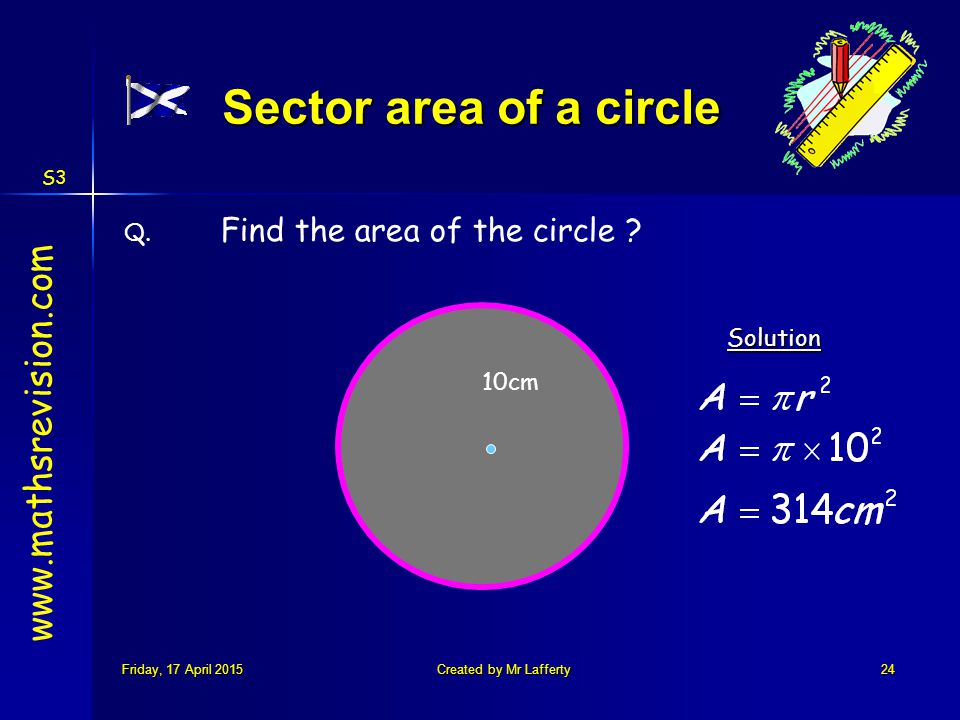 Sector area of a circle

S3

www.mathsrevision.com

Q. Find the area of the circle ?

10cm

Solution

$A = \pi r^2$

$A = \pi \times 10^2$

$A = 314cm^2$

Friday, 17 April 2015

Created by Mr Lafferty

24